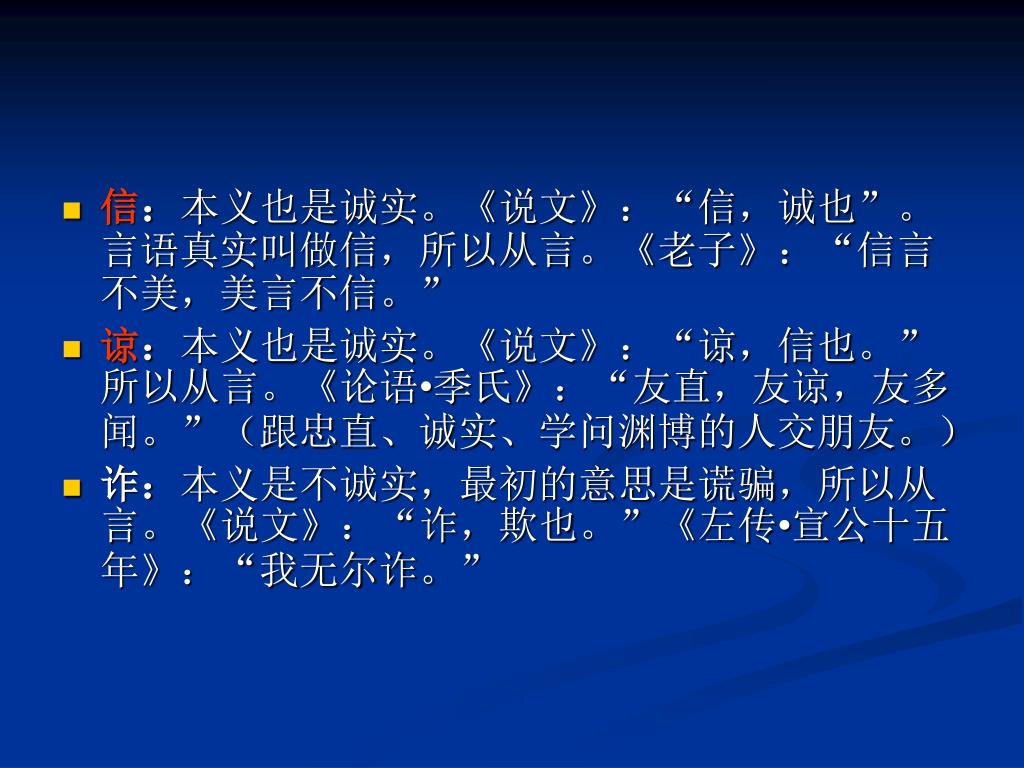 信：本义也是诚实。《说文》：“信，诚也”。言语真实叫做信，所以从言。《老子》：“信言不美，美言不信。”

谅：本义也是诚实。《说文》：“谅，信也。”所以从言。《论语•季氏》：“友直，友谅，友多闻。”（跟忠直、诚实、学问渊博的人交朋友。）

诈：本义是不诚实，最初的意思是谎骗，所以从言。《说文》：“诈，欺也。”《左传•宣公十五年》：“我无尔诈。”